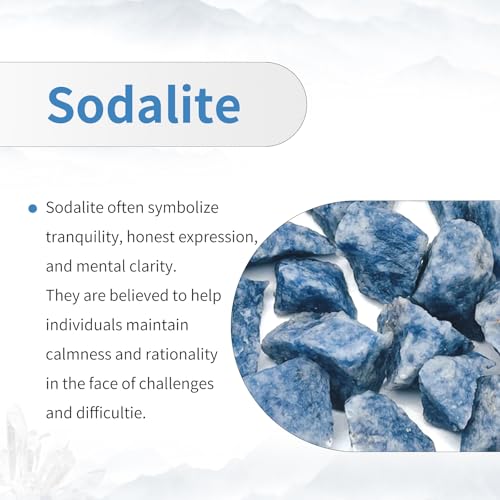 Sodalite

• Sodalite often symbolize tranquility, honest expression, and mental clarity.
They are believed to help individuals maintain calmness and rationality in the face of challenges and difficultie.